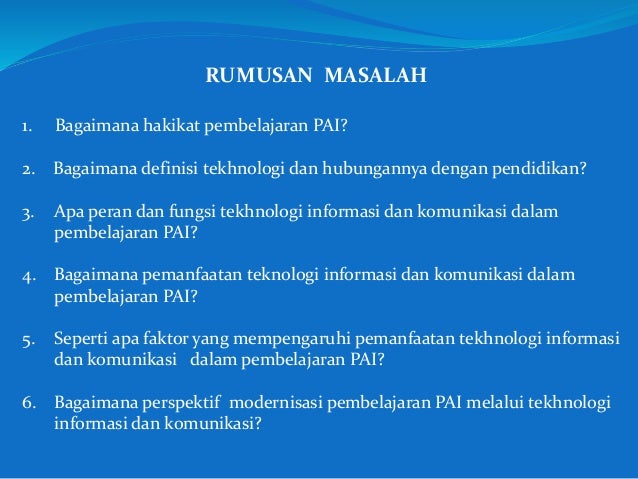 RUMUSAN MASALAH

1. Bagaimana hakikat pembelajaran PAI?

2. Bagaimana definisi tekhnologi dan hubungannya dengan pendidikan?

3. Apa peran dan fungsi tekhnologi informasi dan komunikasi dalam pembelajaran PAI?

4. Bagaimana pemanfaatan teknologi informasi dan komunikasi dalam pembelajaran PAI?

5. Seperti apa faktor yang mempengaruhi pemanfaatan tekhnologi informasi dan komunikasi dalam pembelajaran PAI?

6. Bagaimana perspektif modernisasi pembelajaran PAI melalui tekhnologi informasi dan komunikasi?